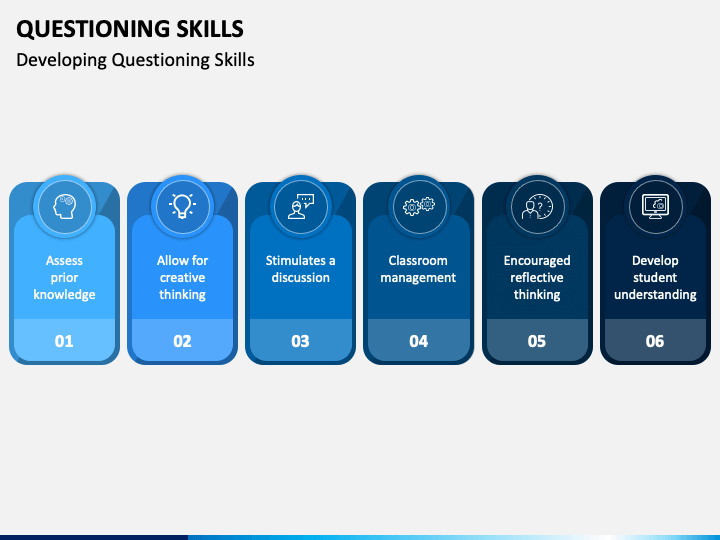 QUESTIONING SKILLS
Developing Questioning Skills

Assess prior knowledge
01

Allow for creative thinking
02

Stimulates a discussion
03

Classroom management
04

Encouraged reflective thinking
05

Develop student understanding
06